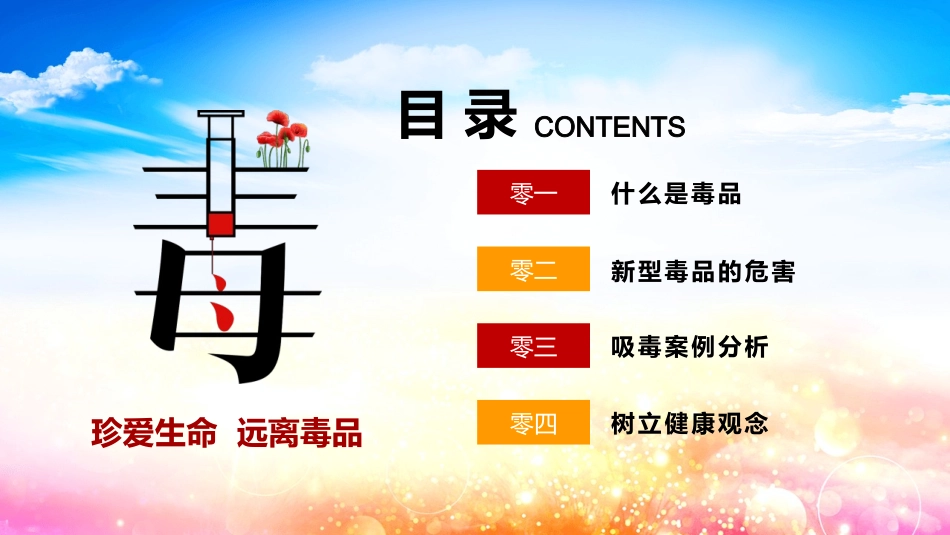 毒

珍爱生命 远离毒品

目录 CONTENTS

零一 什么是毒品

零二 新型毒品的危害

零三 吸毒案例分析

零四 树立健康观念